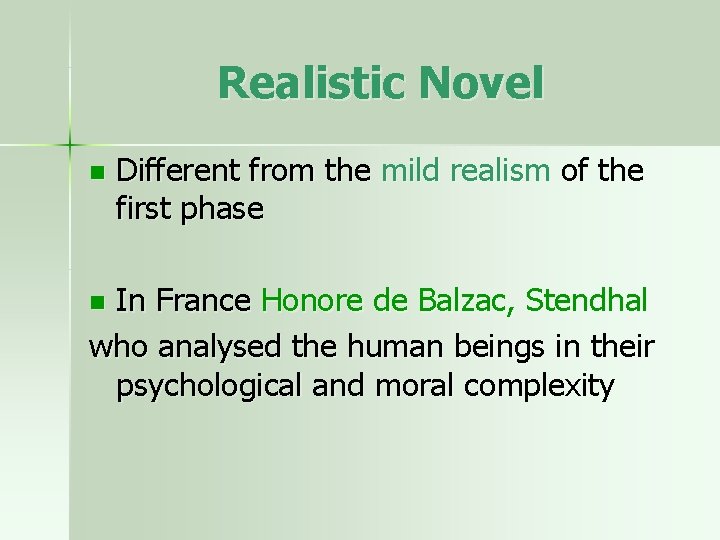 Realistic Novel

- Different from the mild realism of the first phase

- In France Honore de Balzac, Stendhal
who analysed the human beings in their psychological and moral complexity